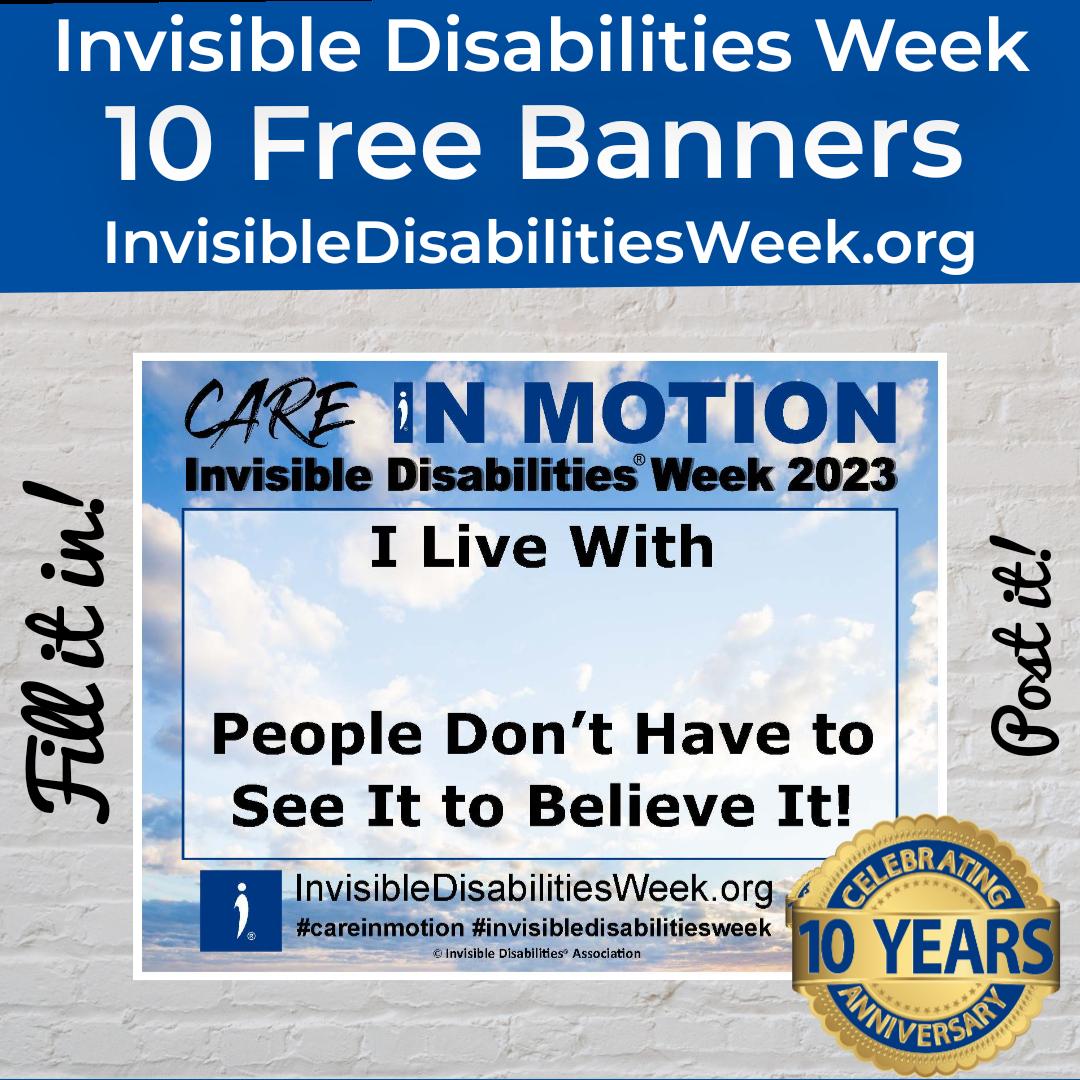 Invisible Disabilities Week
10 Free Banners
InvisibleDisabilitiesWeek.org

Fill it in!

CARE IN MOTION
Invisible Disabilities® Week 2023

I Live With

People Don't Have to See It to Believe It!

InvisibleDisabilitiesWeek.org
#careinmotion #invisibledisabilitiesweek
© Invisible Disabilities® Association

Post it!

CELEBRATING
10 YEARS
ANNIVERSARY